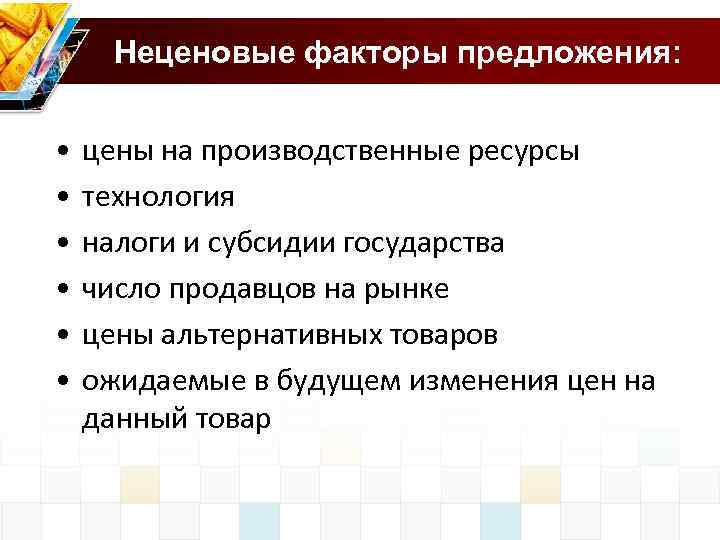 Неценовые факторы предложения:

• цены на производственные ресурсы
• технология
• налоги и субсидии государства
• число продавцов на рынке
• цены альтернативных товаров
• ожидаемые в будущем изменения цен на данный товар